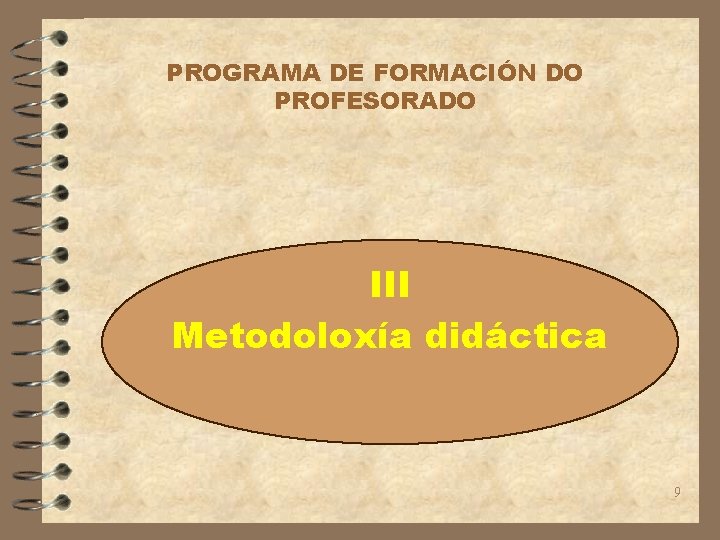 PROGRAMA DE FORMACIÓN DO PROFESORADO

III
Metodoloxía didáctica

9